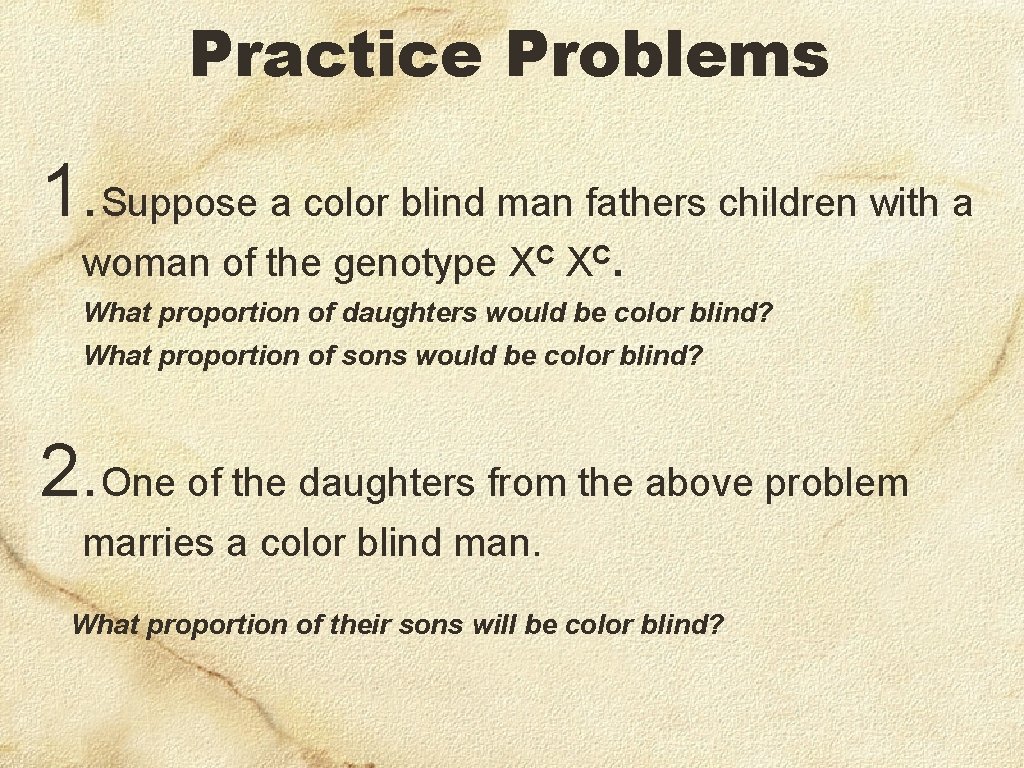 Practice Problems

1. Suppose a color blind man fathers children with a woman of the genotype $X^C X^C$.

What proportion of daughters would be color blind?
What proportion of sons would be color blind?

2. One of the daughters from the above problem marries a color blind man.

What proportion of their sons will be color blind?